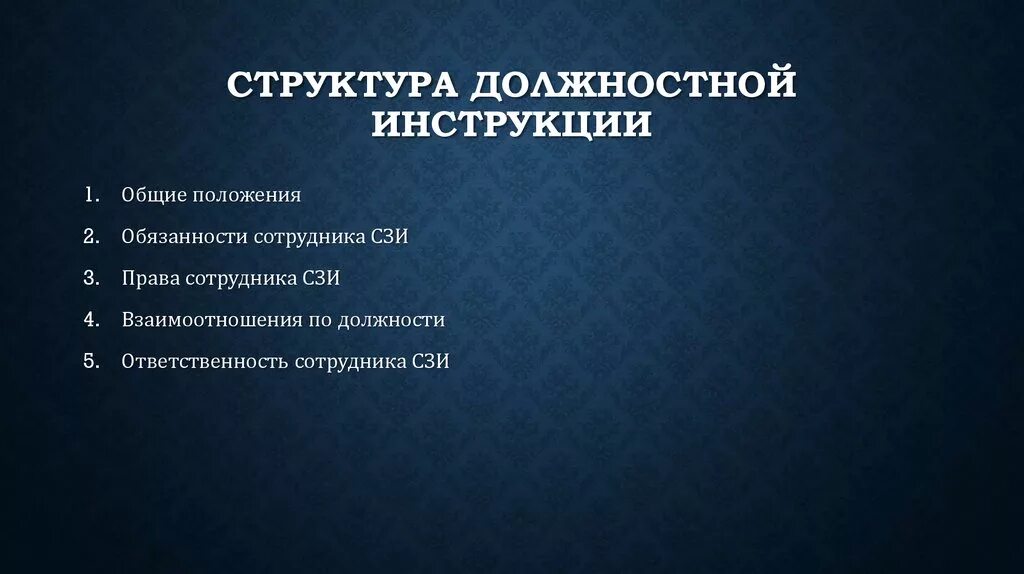 СТРУКТУРА ДОЛЖНОСТНОЙ ИНСТРУКЦИИ

1. Общие положения
2. Обязанности сотрудника СЗИ
3. Права сотрудника СЗИ
4. Взаимоотношения по должности
5. Ответственность сотрудника СЗИ